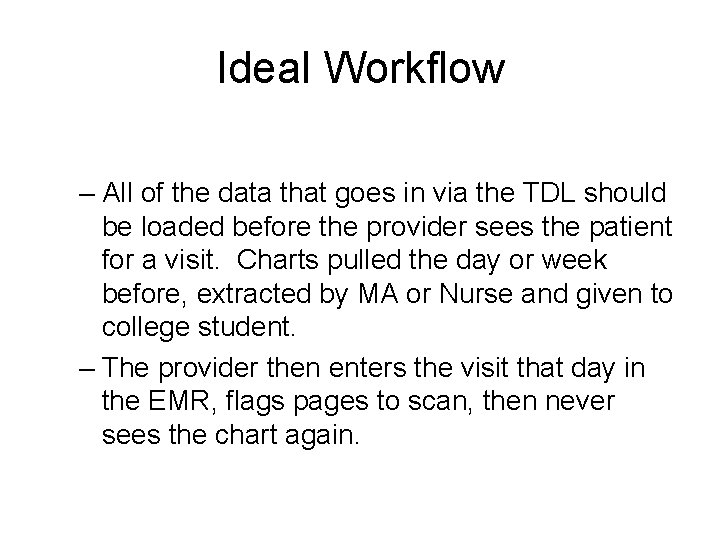 Ideal Workflow

– All of the data that goes in via the TDL should be loaded before the provider sees the patient for a visit.  Charts pulled the day or week before, extracted by MA or Nurse and given to college student.

– The provider then enters the visit that day in the EMR, flags pages to scan, then never sees the chart again.